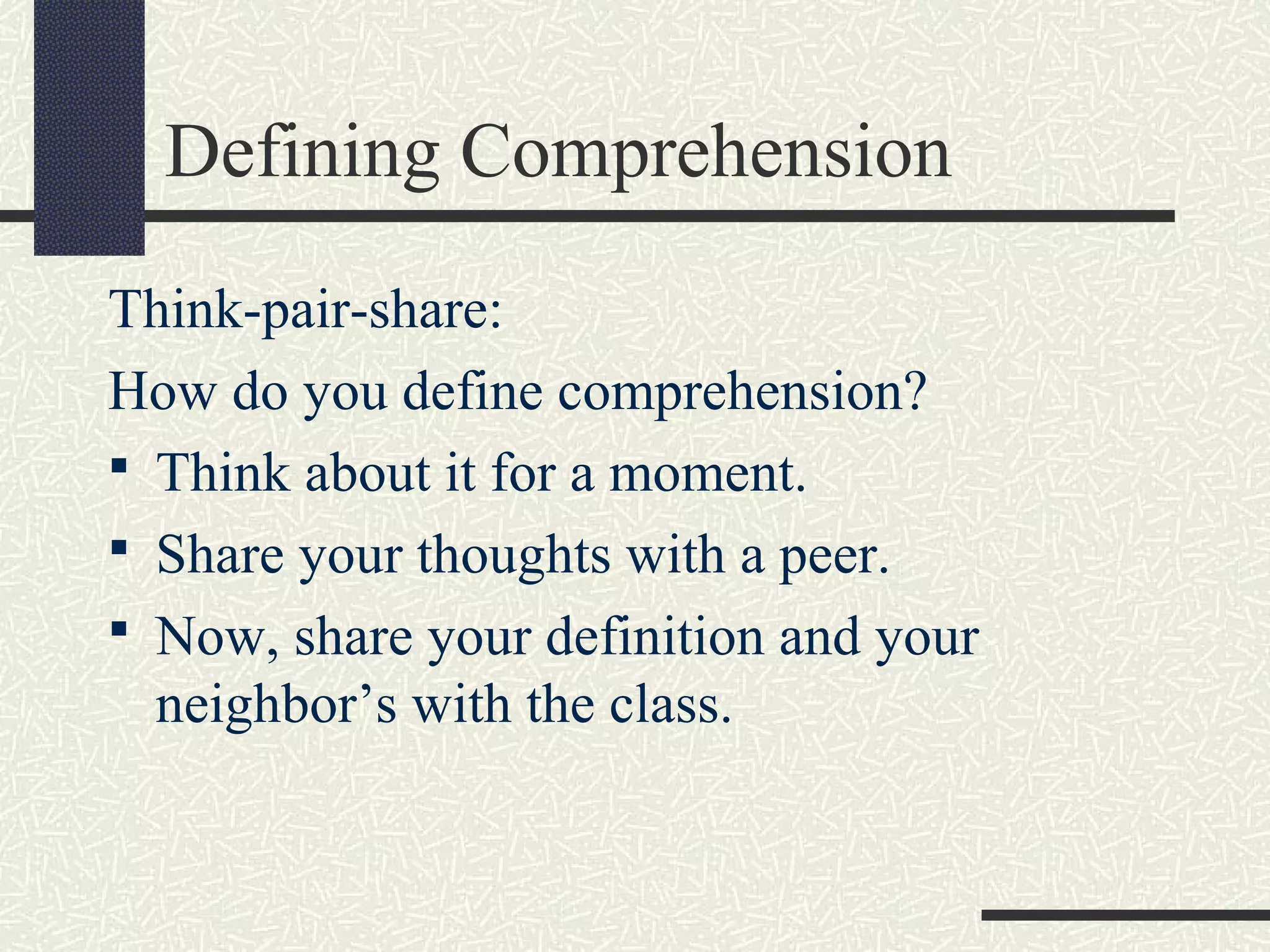 Defining Comprehension

Think-pair-share:

How do you define comprehension?

▪ Think about it for a moment.
▪ Share your thoughts with a peer.
▪ Now, share your definition and your neighbor’s with the class.